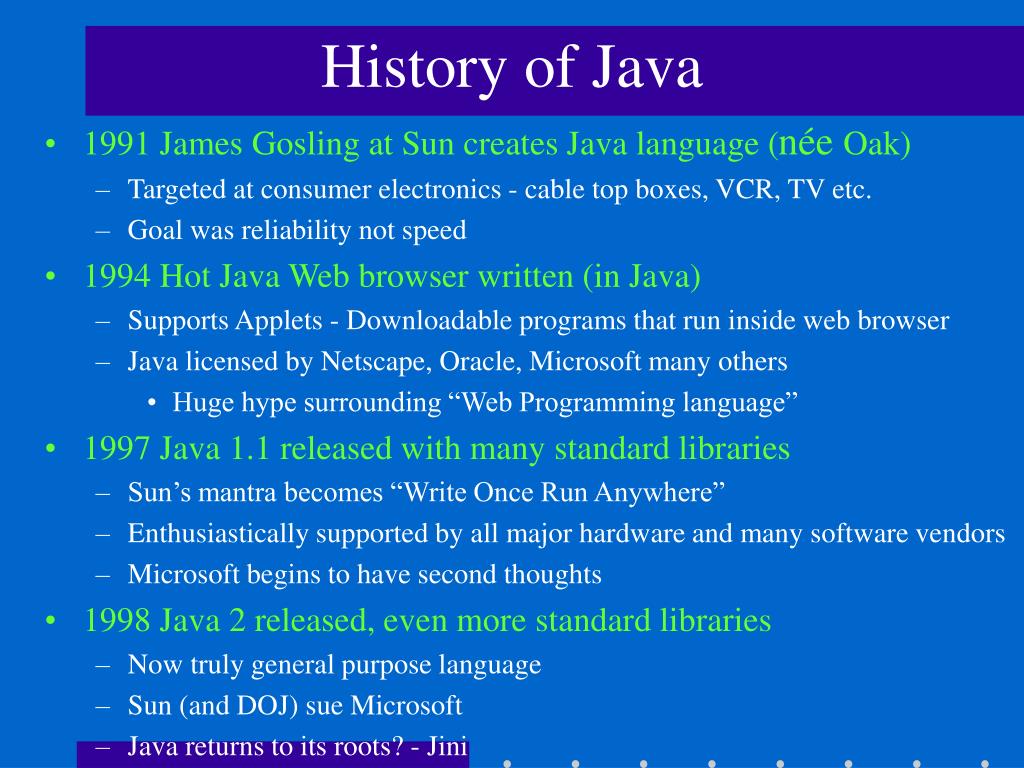 History of Java

• 1991 James Gosling at Sun creates Java language (née Oak)
– Targeted at consumer electronics - cable top boxes, VCR, TV etc.
– Goal was reliability not speed
• 1994 Hot Java Web browser written (in Java)
– Supports Applets - Downloadable programs that run inside web browser
– Java licensed by Netscape, Oracle, Microsoft many others
• Huge hype surrounding “Web Programming language”
• 1997 Java 1.1 released with many standard libraries
– Sun’s mantra becomes “Write Once Run Anywhere”
– Enthusiastically supported by all major hardware and many software vendors
– Microsoft begins to have second thoughts
• 1998 Java 2 released, even more standard libraries
– Now truly general purpose language
– Sun (and DOJ) sue Microsoft
– Java returns to its roots? - Jini